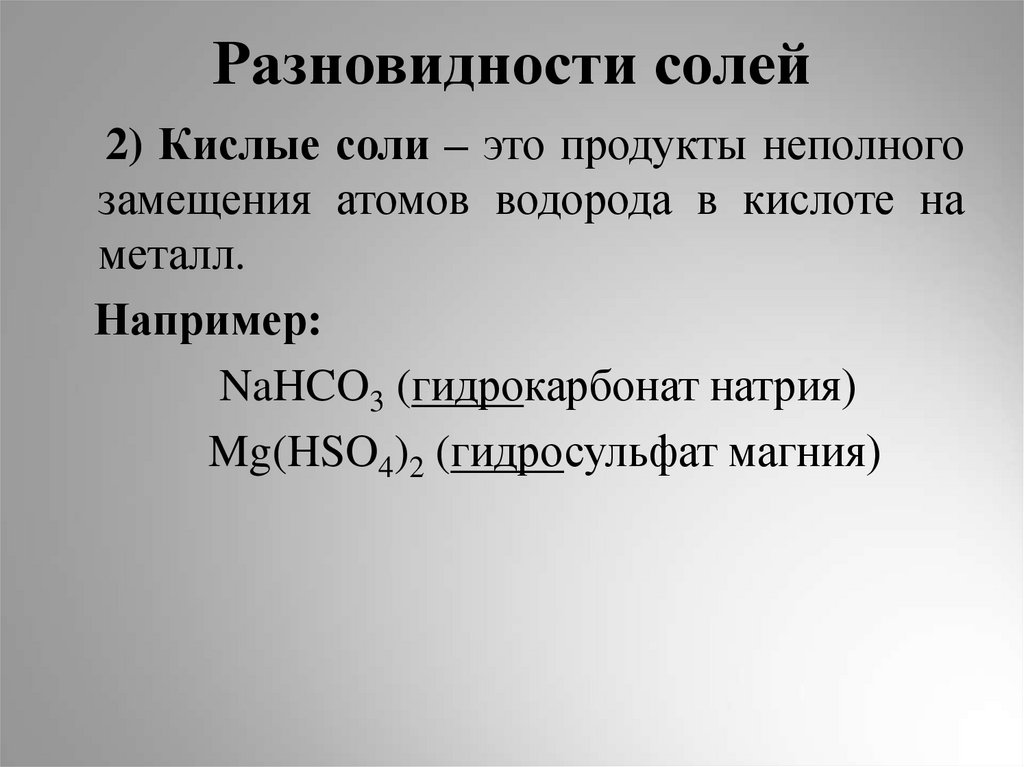 Разновидности солей

2) Кислые соли – это продукты неполного замещения атомов водорода в кислоте на металл.

Например:

$NaHCO_3$ (гидрокарбонат натрия)

$Mg(HSO_4)_2$ (гидросульфат магния)